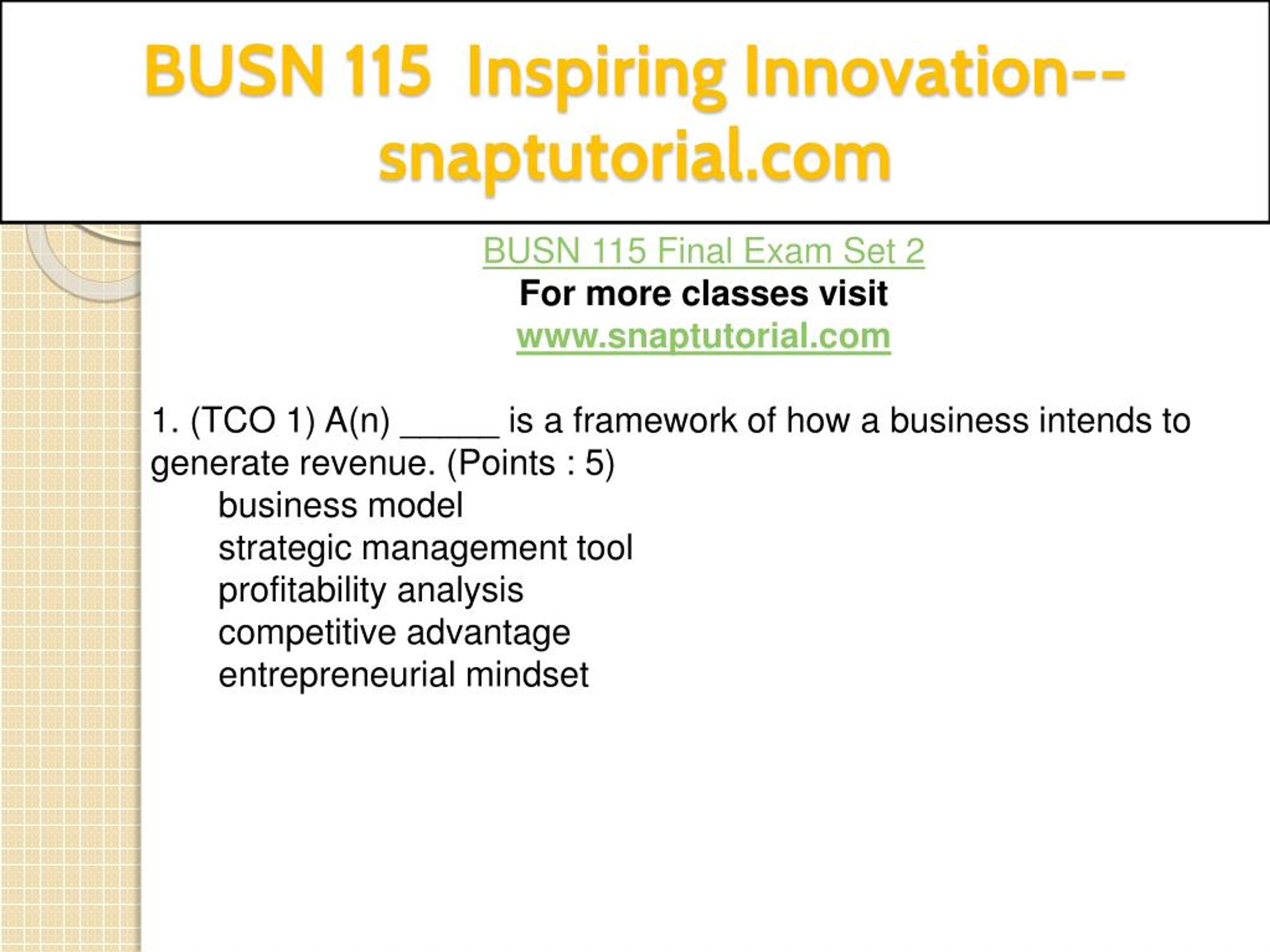 BUSN 115 Inspiring Innovation--snaptutorial.com

BUSN 115 Final Exam Set 2
For more classes visit
www.snaptutorial.com

1. (TCO 1) A(n) _____ is a framework of how a business intends to generate revenue. (Points : 5)
business model
strategic management tool
profitability analysis
competitive advantage
entrepreneurial mindset